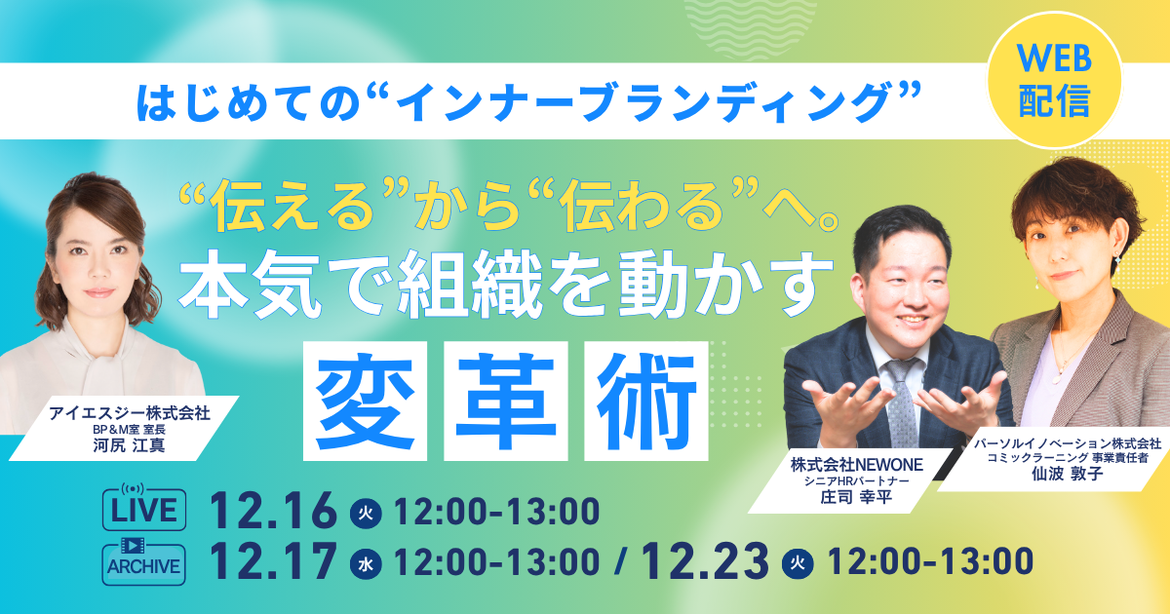 はじめての“インナーブランディング”

WEB配信

“伝える”から“伝わる”へ。
本気で組織を動かす
変革術

アイエスジー株式会社
BP＆M室 室長
河尻 江真

株式会社NEWONE
シニアHRパートナー
庄司 幸平

パーソルイノベーション株式会社
コミックラーニング 事業責任者
仙波 敦子

LIVE 12.16 火 12:00-13:00
ARCHIVE 12.17 水 12:00-13:00 / 12.23 火 12:00-13:00